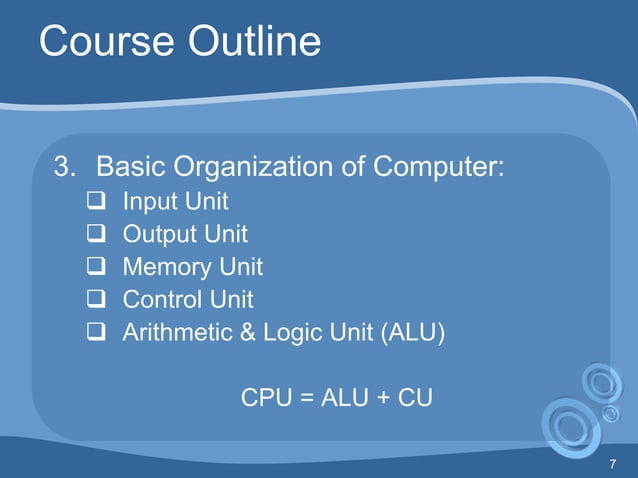 Course Outline

3. Basic Organization of Computer:
❑ Input Unit
❑ Output Unit
❑ Memory Unit
❑ Control Unit
❑ Arithmetic & Logic Unit (ALU)

CPU = ALU + CU

7